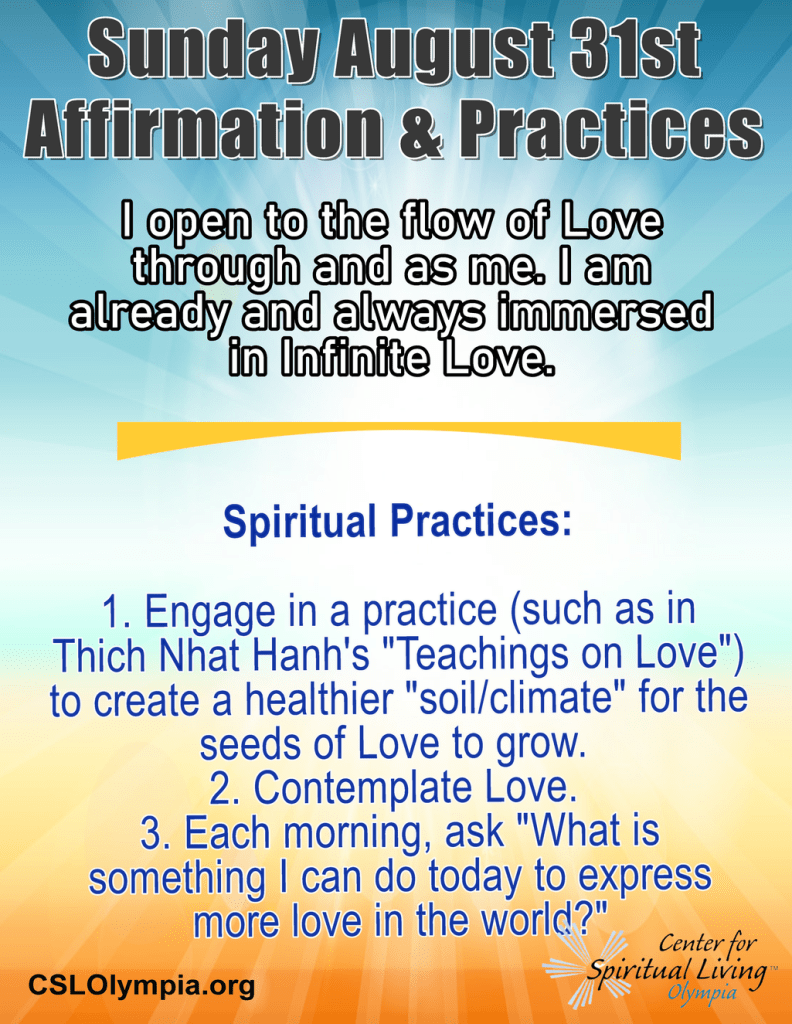 Sunday August 31st
Affirmation & Practices

I open to the flow of Love through and as me. I am already and always immersed in Infinite Love.

Spiritual Practices:

1. Engage in a practice (such as in Thich Nhat Hanh's "Teachings on Love") to create a healthier "soil/climate" for the seeds of Love to grow.
2. Contemplate Love.
3. Each morning, ask "What is something I can do today to express more love in the world?"

CSLOlympia.org

Center for Spiritual Living™ Olympia